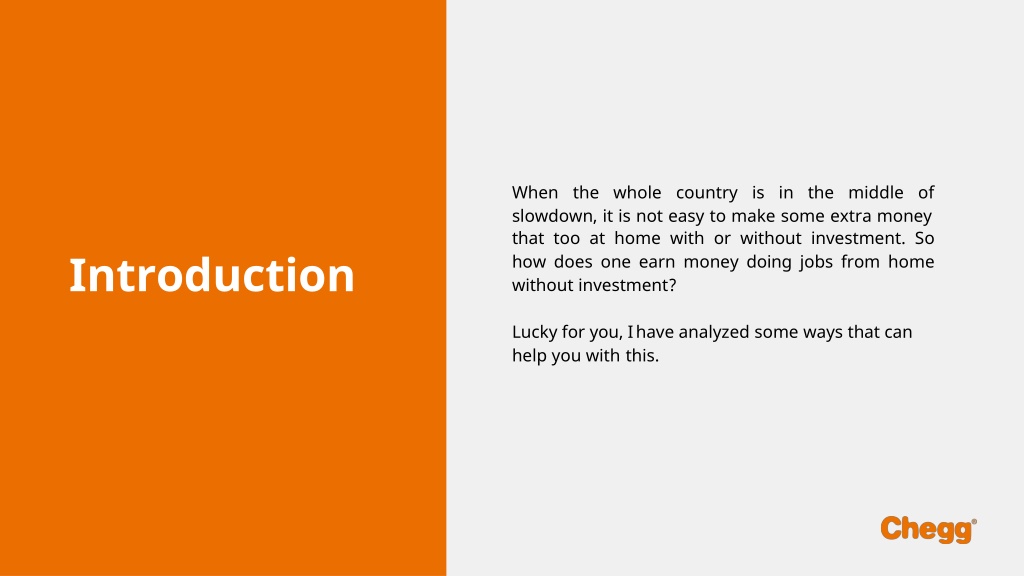 Introduction

When the whole country is in the middle of slowdown, it is not easy to make some extra money that too at home with or without investment. So how does one earn money doing jobs from home without investment?

Lucky for you, I have analyzed some ways that can help you with this.

Chegg®